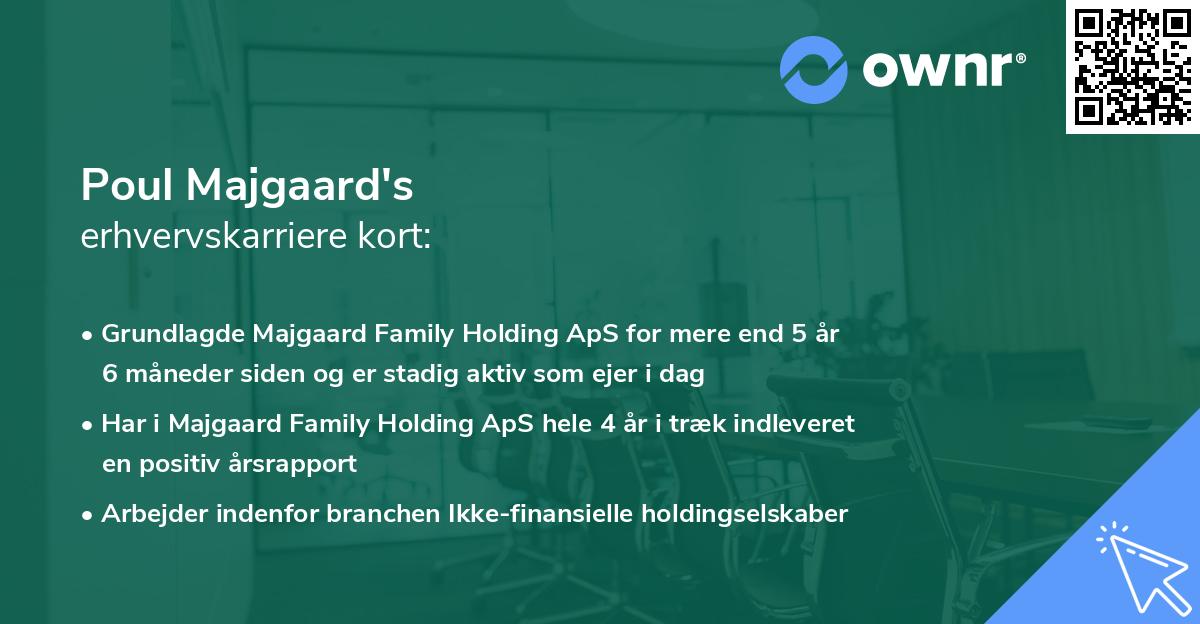 ownr®

Poul Majgaard's
erhvervskarriere kort:

• Grundlagde Majgaard Family Holding ApS for mere end 5 år 6 måneder siden og er stadig aktiv som ejer i dag

• Har i Majgaard Family Holding ApS hele 4 år i træk indleveret en positiv årsrapport

• Arbejder indenfor branchen Ikke-finansielle holdingselskaber